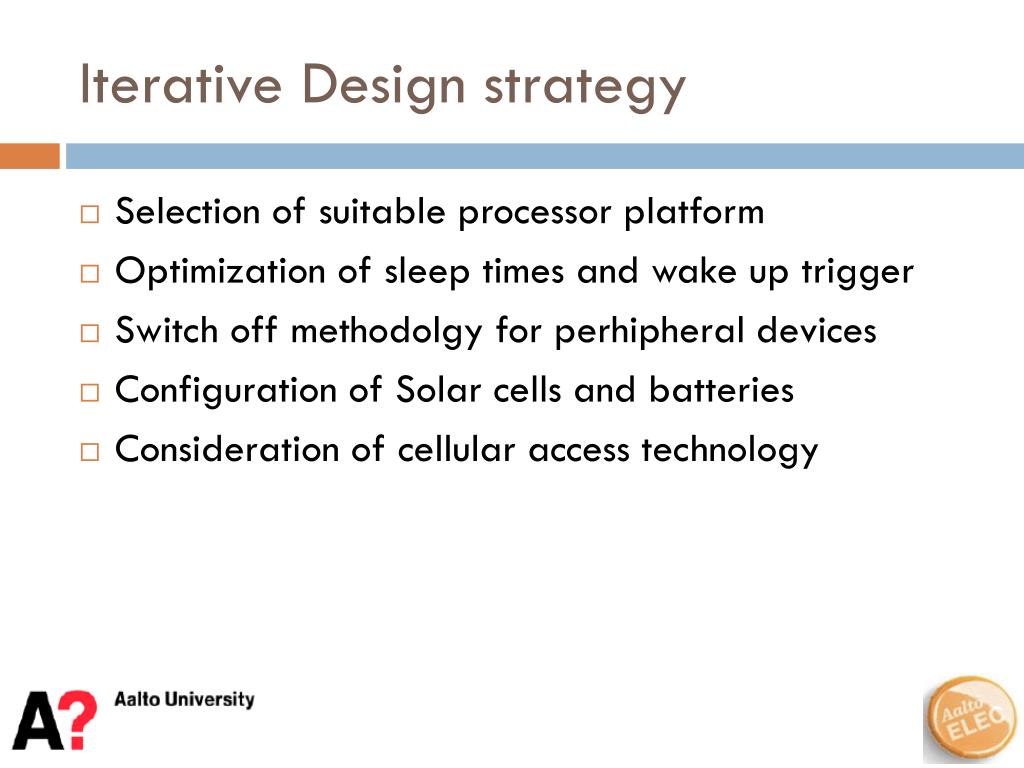 Iterative Design strategy

□ Selection of suitable processor platform
□ Optimization of sleep times and wake up trigger
□ Switch off methodolgy for perhipheral devices
□ Configuration of Solar cells and batteries
□ Consideration of cellular access technology

A? Aalto University

Aalto ELEC